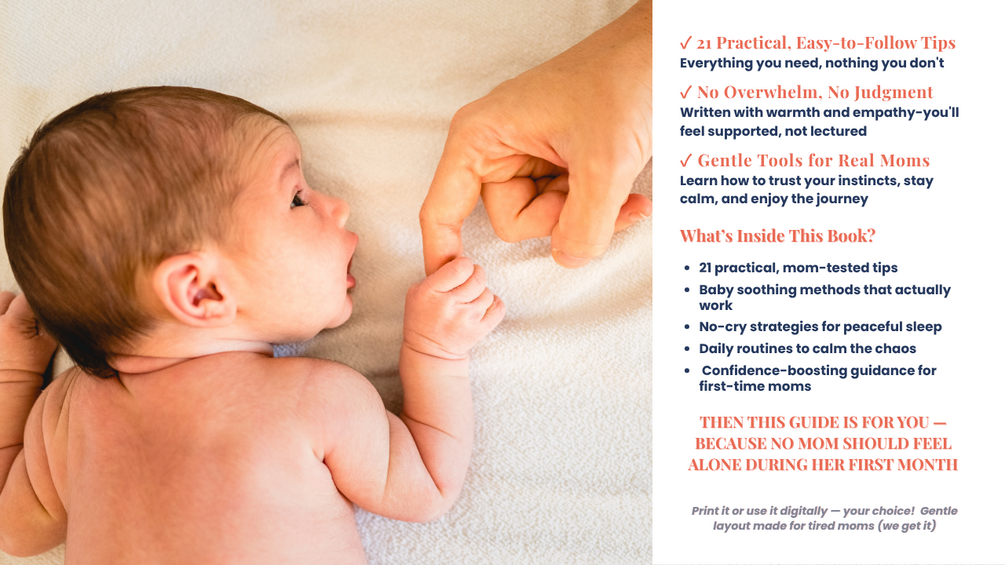 ✓ 21 Practical, Easy-to-Follow Tips
Everything you need, nothing you don't

✓ No Overwhelm, No Judgment
Written with warmth and empathy-you'll feel supported, not lectured

✓ Gentle Tools for Real Moms
Learn how to trust your instincts, stay calm, and enjoy the journey

What's Inside This Book?

- 21 practical, mom-tested tips
- Baby soothing methods that actually work
- No-cry strategies for peaceful sleep
- Daily routines to calm the chaos
- Confidence-boosting guidance for first-time moms

THEN THIS GUIDE IS FOR YOU — BECAUSE NO MOM SHOULD FEEL ALONE DURING HER FIRST MONTH

Print it or use it digitally — your choice! Gentle layout made for tired moms (we get it)